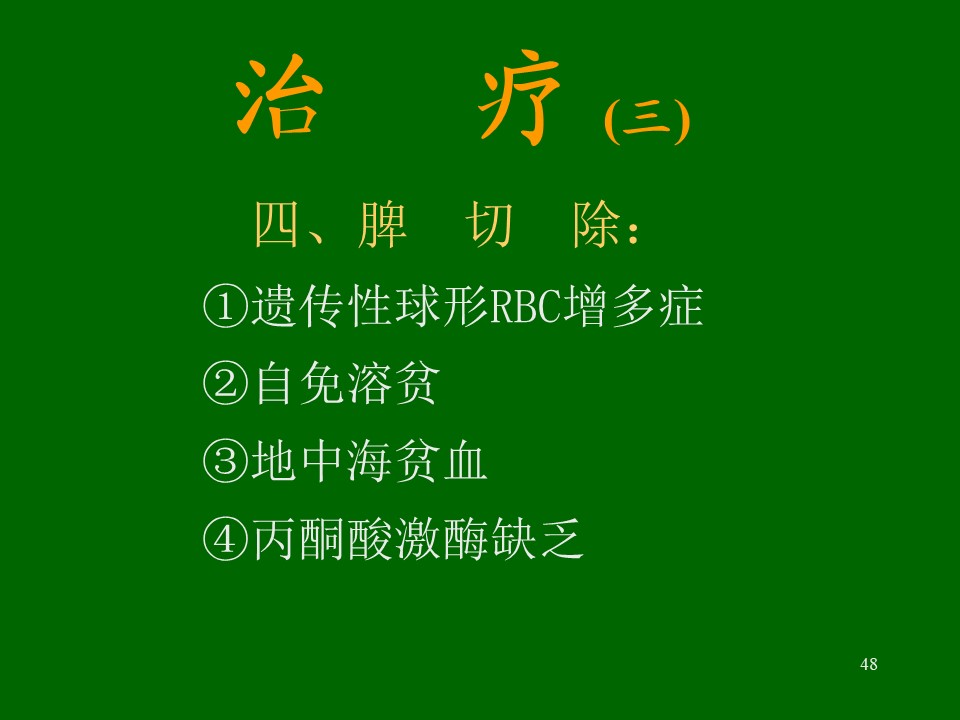 治　疗 (三)

四、脾　切　除：

①遗传性球形RBC增多症

②自免溶贫

③地中海贫血

④丙酮酸激酶缺乏

48